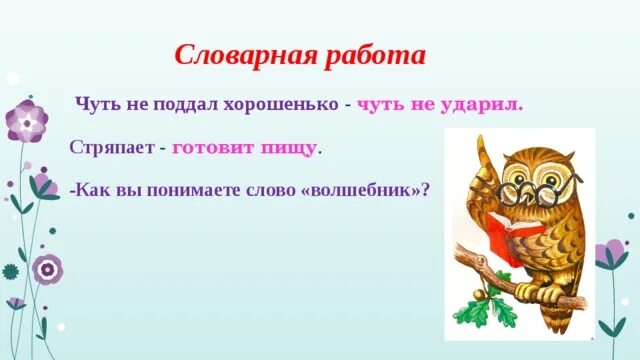 Словарная работа

Чуть не поддал хорошенько - чуть не ударил.

Стряпает - готовит пищу.

-Как вы понимаете слово «волшебник»?